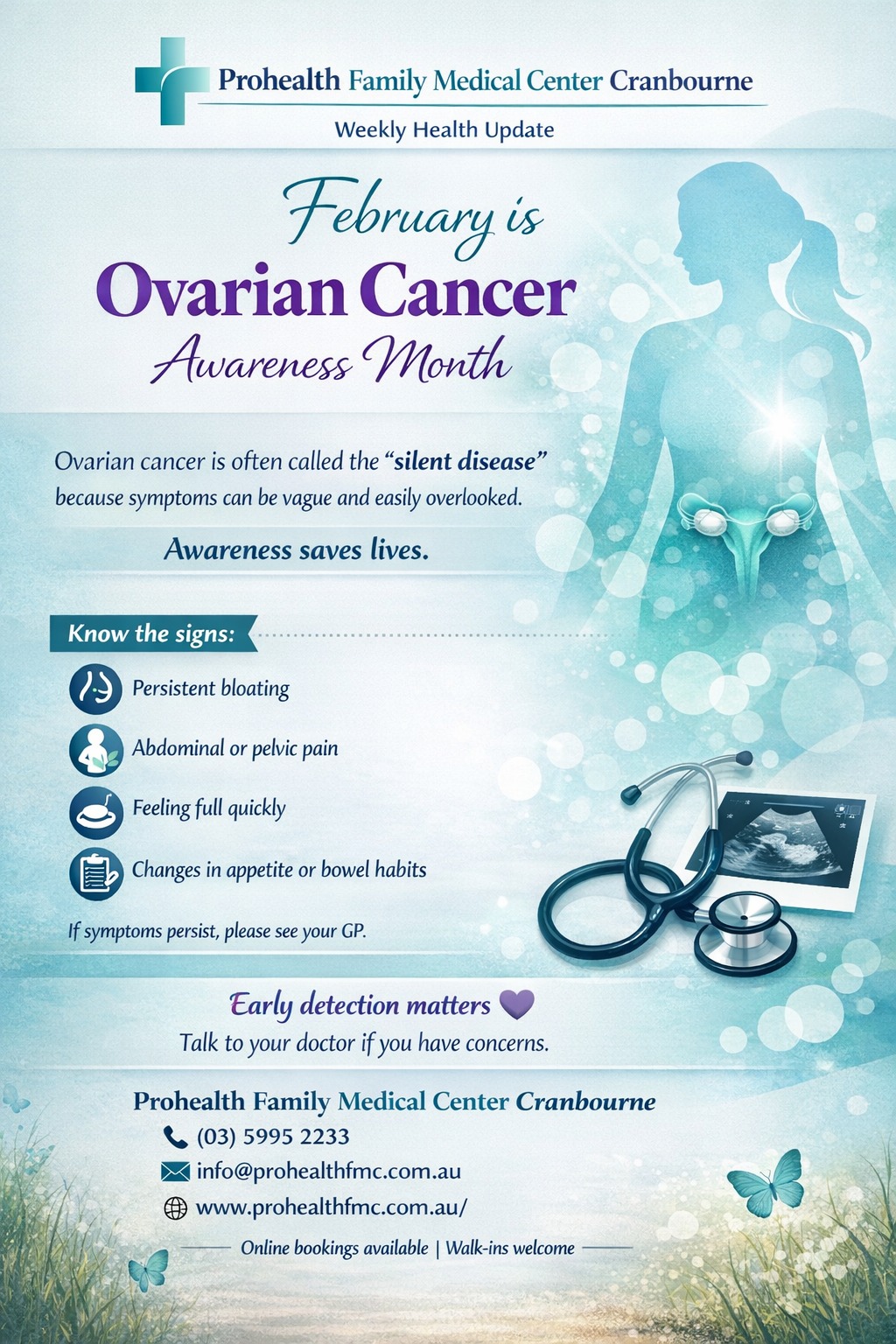 Prohealth Family Medical Center Cranbourne

Weekly Health Update

February is
Ovarian Cancer
Awareness Month

Ovarian cancer is often called the "silent disease" because symptoms can be vague and easily overlooked.

Awareness saves lives.

Know the signs:

Persistent bloating

Abdominal or pelvic pain

Feeling full quickly

Changes in appetite or bowel habits

If symptoms persist, please see your GP.

Early detection matters

Talk to your doctor if you have concerns.

Prohealth Family Medical Center Cranbourne

(03) 5995 2233

info@prohealthfmc.com.au

www.prohealthfmc.com.au/

Online bookings available | Walk-ins welcome